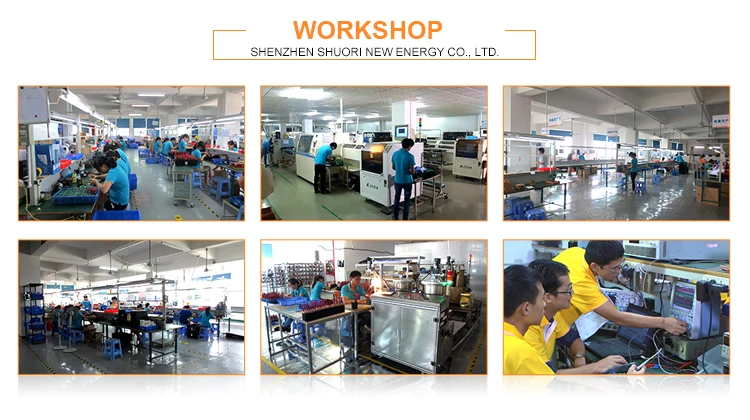 WORKSHOP
SHENZHEN SHUORI NEW ENERGY CO., LTD.